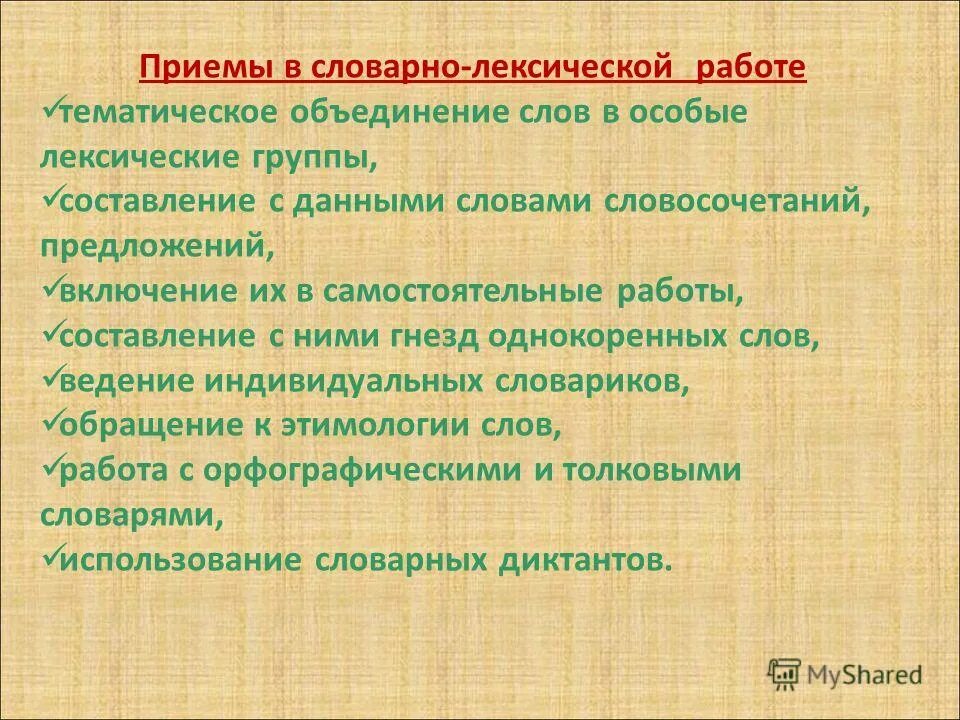 Приемы в словарно-лексической работе

✓тематическое объединение слов в особые лексические группы,

✓составление с данными словами словосочетаний, предложений,

✓включение их в самостоятельные работы,

✓составление с ними гнезд однокоренных слов,

✓ведение индивидуальных словариков,

✓обращение к этимологии слов,

✓работа с орфографическими и толковыми словарями,

✓использование словарных диктантов.

MyShared